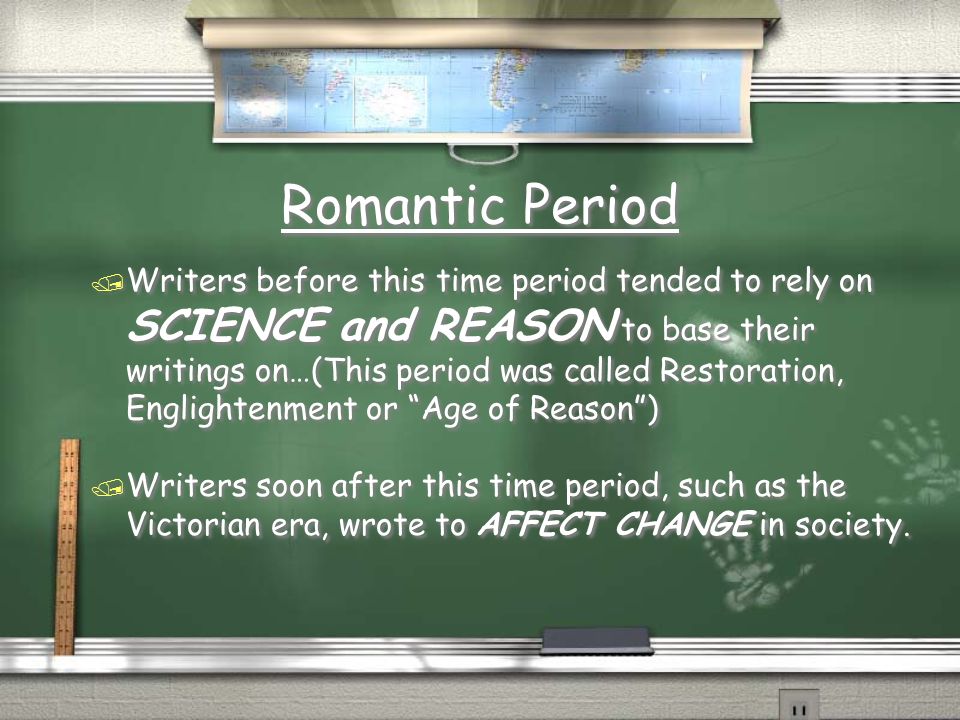 Romantic Period

Writers before this time period tended to rely on SCIENCE and REASON to base their writings on…(This period was called Restoration, Englightenment or “Age of Reason”)

Writers soon after this time period, such as the Victorian era, wrote to AFFECT CHANGE in society.